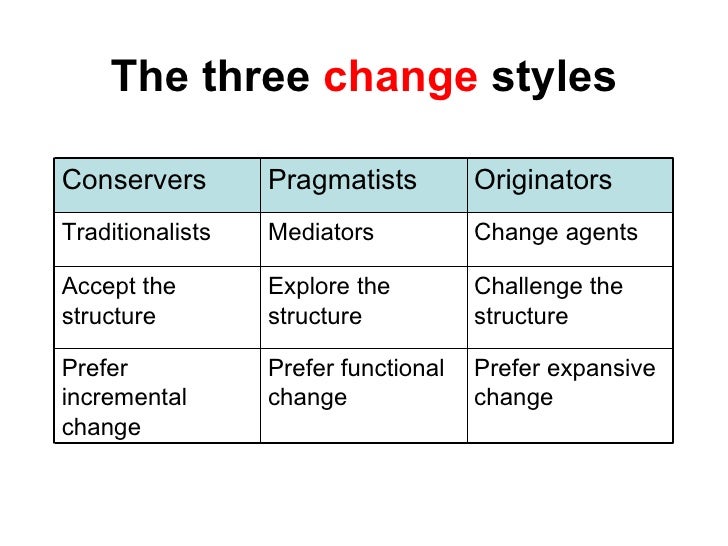 The three change styles

| Conservers | Pragmatists | Originators |
|---|---|---|
| Traditionalists | Mediators | Change agents |
| Accept the structure | Explore the structure | Challenge the structure |
| Prefer incremental change | Prefer functional change | Prefer expansive change |